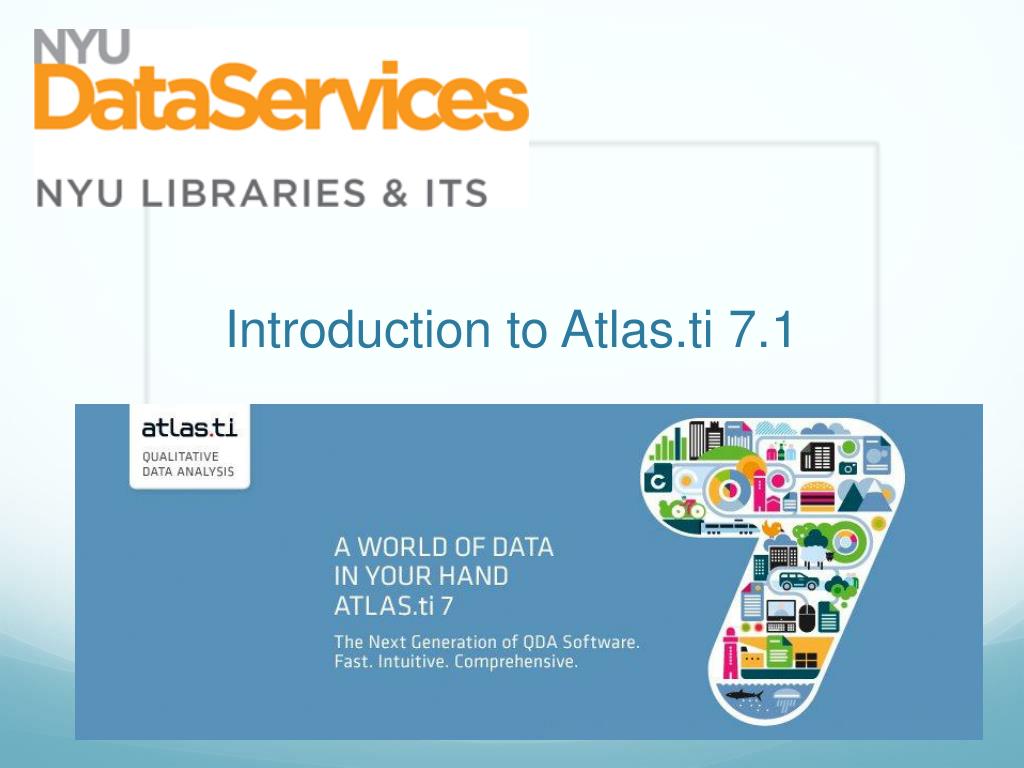 NYU
DataServices
NYU LIBRARIES & ITS

Introduction to Atlas.ti 7.1

atlas.ti
QUALITATIVE DATA ANALYSIS

A WORLD OF DATA IN YOUR HAND
ATLAS.ti 7

The Next Generation of QDA Software.
Fast. Intuitive. Comprehensive.